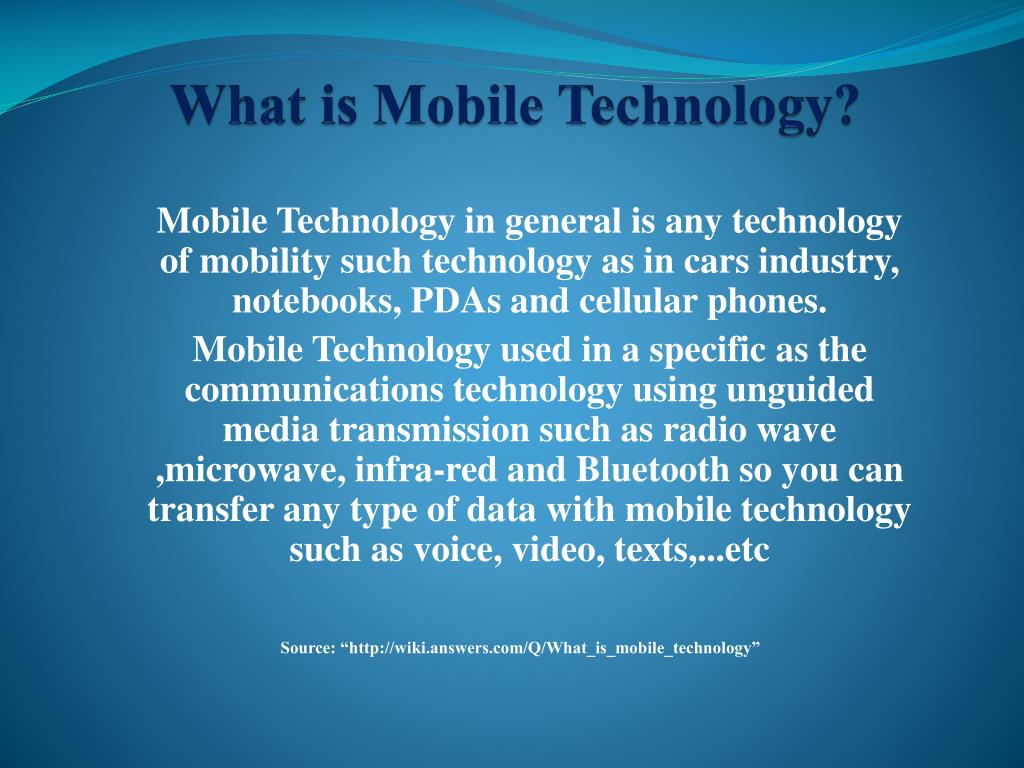 What is Mobile Technology?

Mobile Technology in general is any technology of mobility such technology as in cars industry, notebooks, PDAs and cellular phones.

Mobile Technology used in a specific as the communications technology using unguided media transmission such as radio wave ,microwave, infra-red and Bluetooth so you can transfer any type of data with mobile technology such as voice, video, texts,...etc

Source: “http://wiki.answers.com/Q/What_is_mobile_technology”